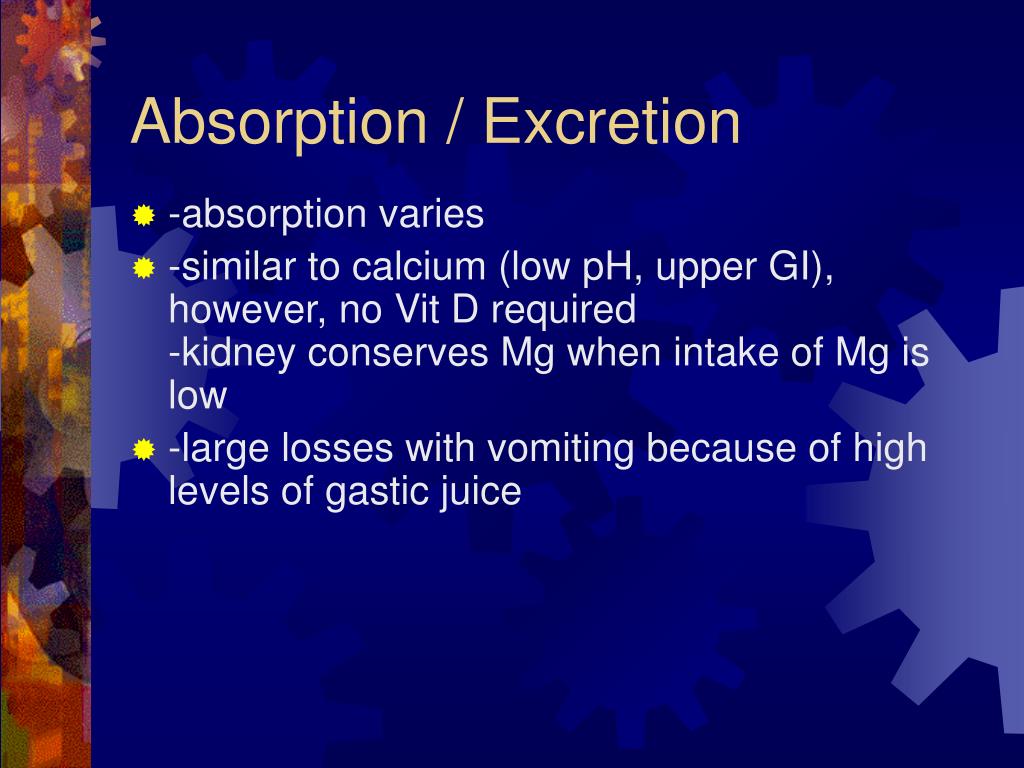 Absorption / Excretion

-absorption varies

-similar to calcium (low pH, upper GI), however, no Vit D required
-kidney conserves Mg when intake of Mg is low

-large losses with vomiting because of high levels of gastic juice